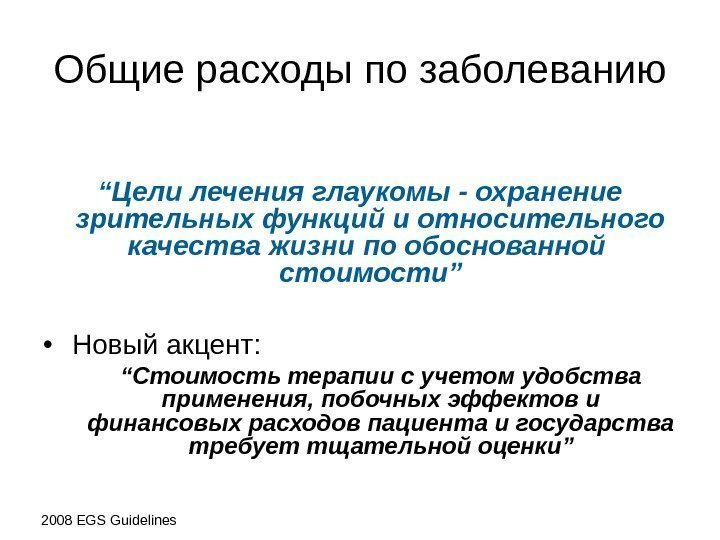 Общие расходы по заболеванию

“Цели лечения глаукомы - охранение зрительных функций и относительного качества жизни по обоснованной стоимости”

• Новый акцент:

“Стоимость терапии с учетом удобства применения, побочных эффектов и финансовых расходов пациента и государства требует тщательной оценки”

2008 EGS Guidelines